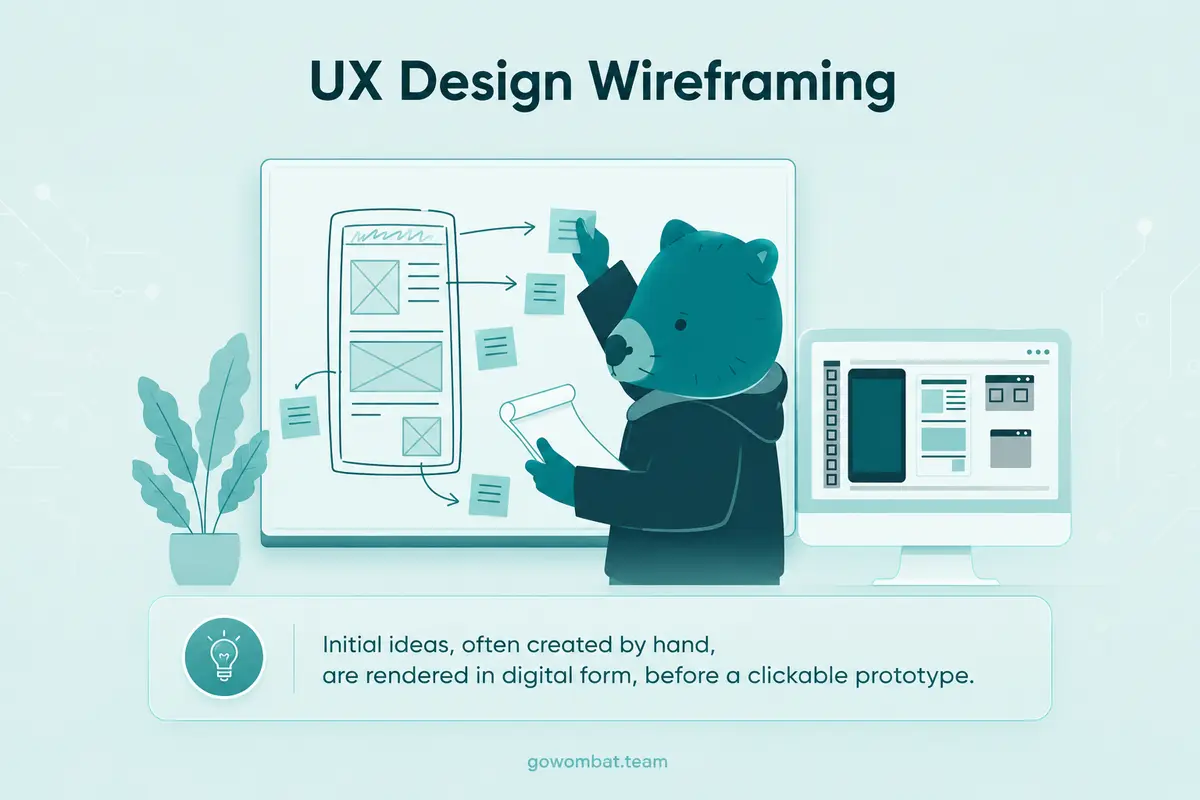 UX Design Wireframing

Initial ideas, often created by hand, are rendered in digital form, before a clickable prototype.

gowombat.team